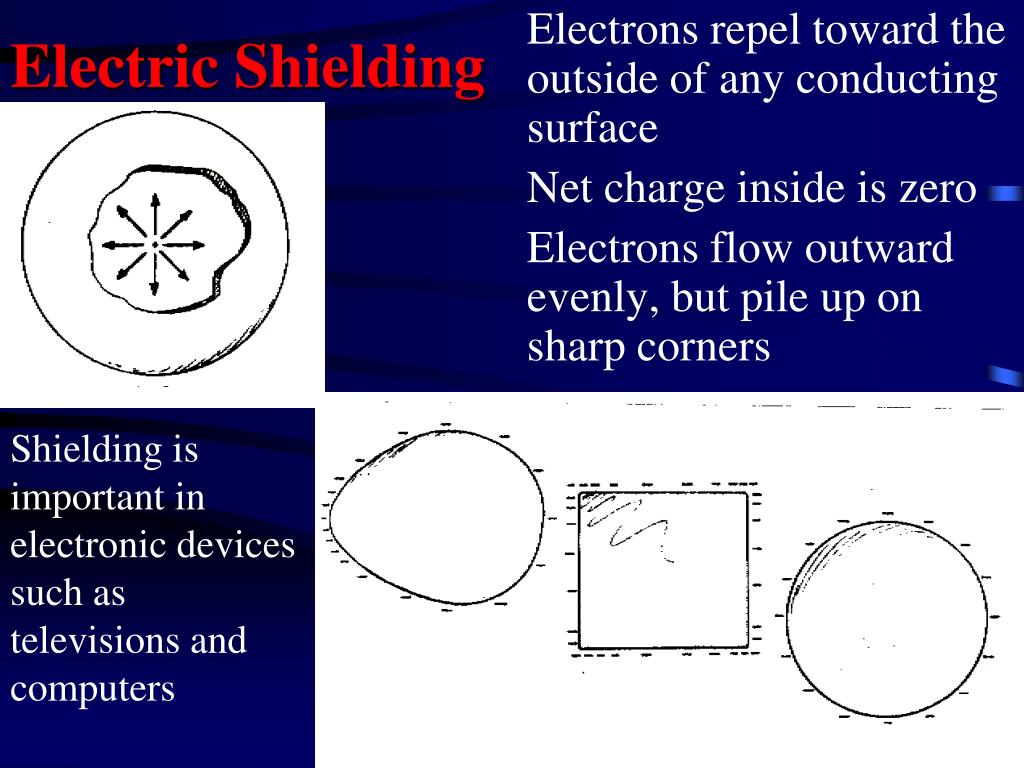 Electric Shielding

Electrons repel toward the outside of any conducting surface

Net charge inside is zero

Electrons flow outward evenly, but pile up on sharp corners

Shielding is important in electronic devices such as televisions and computers